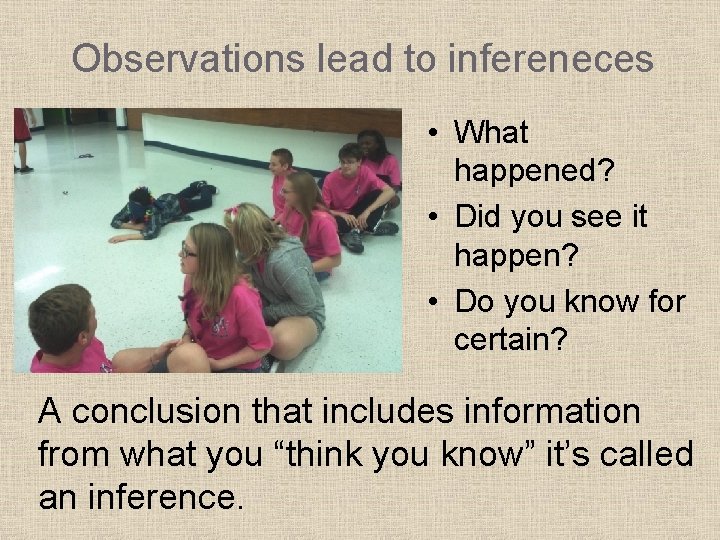 Observations lead to infereneces

• What happened?
• Did you see it happen?
• Do you know for certain?

A conclusion that includes information from what you “think you know” it’s called an inference.